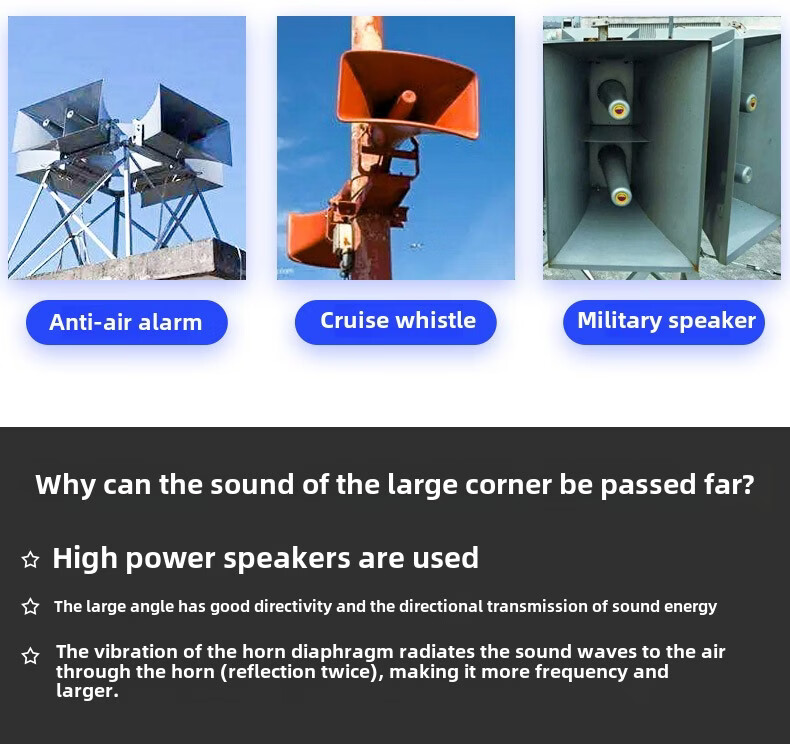 Anti-air alarm

Cruise whistle

Military speaker

Why can the sound of the large corner be passed far?

☆ High power speakers are used

☆ The large angle has good directivity and the directional transmission of sound energy

☆ The vibration of the horn diaphragm radiates the sound waves to the air through the horn (reflection twice), making it more frequency and larger.